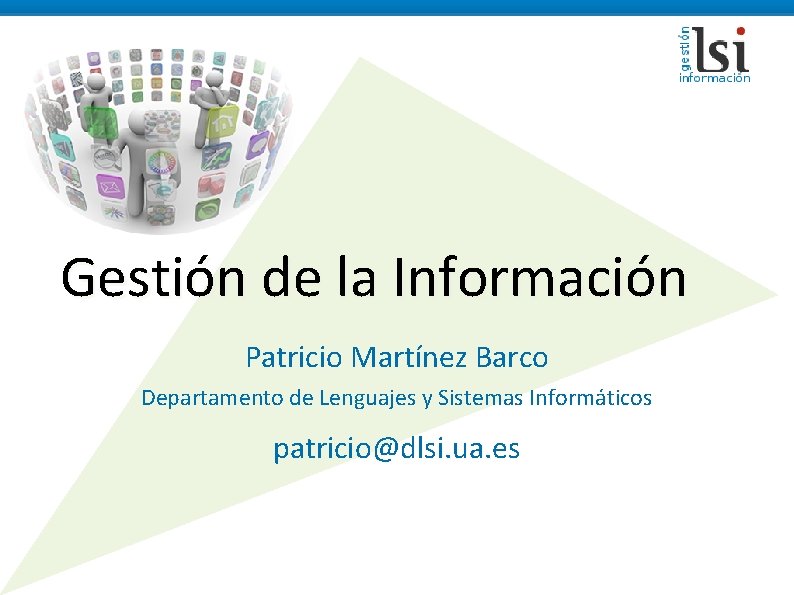 gestión lsi información

Gestión de la Información

Patricio Martínez Barco

Departamento de Lenguajes y Sistemas Informáticos

patricio@dlsi.ua.es